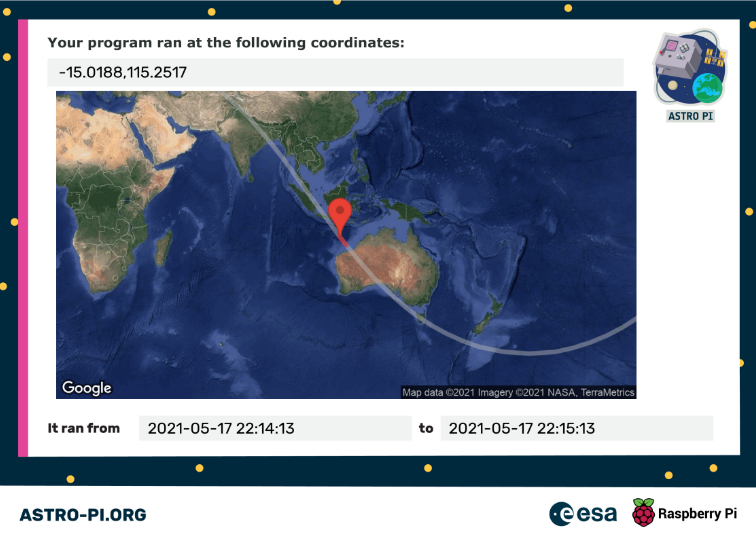 Your program ran at the following coordinates:

-15.0188,115.2517

ASTRO PI

Google

Map data ©2021 Imagery ©2021 NASA, TerraMetrics

It ran from 2021-05-17 22:14:13 to 2021-05-17 22:15:13

ASTRO-PI.ORG

esa

Raspberry Pi